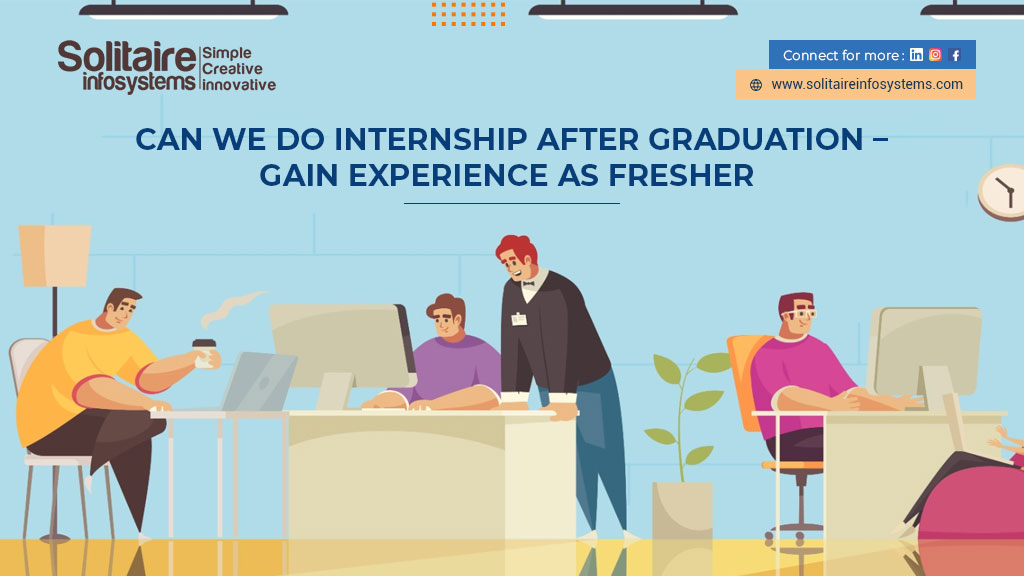 Solitaire infosystems Simple Creative innovative

Connect for more :

www.solitaireinfosystems.com

CAN WE DO INTERNSHIP AFTER GRADUATION – GAIN EXPERIENCE AS FRESHER